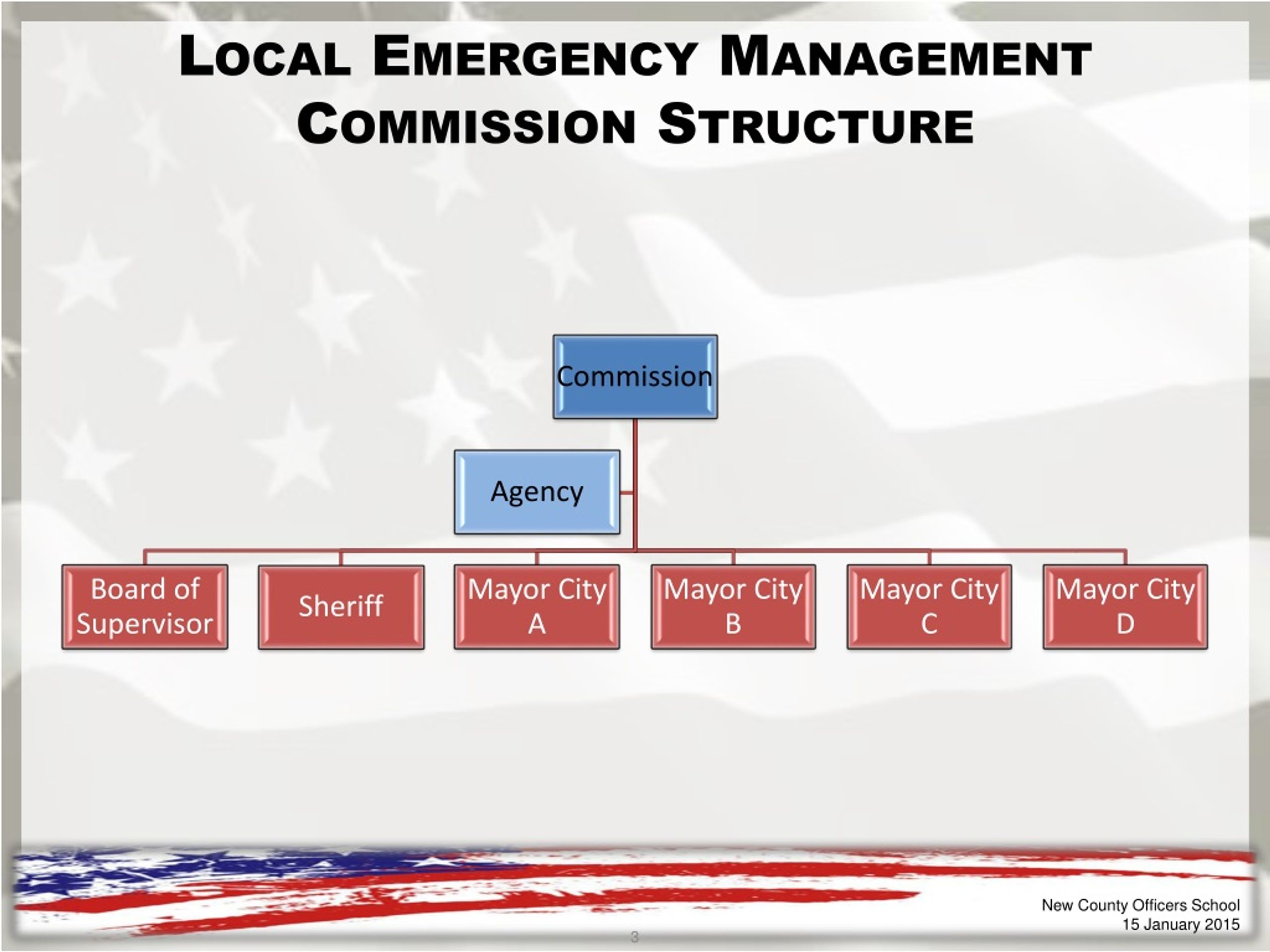 LOCAL EMERGENCY MANAGEMENT COMMISSION STRUCTURE

Commission

Agency

Board of Supervisor

Sheriff

Mayor City A

Mayor City B

Mayor City C

Mayor City D

New County Officers School
15 January 2015

3